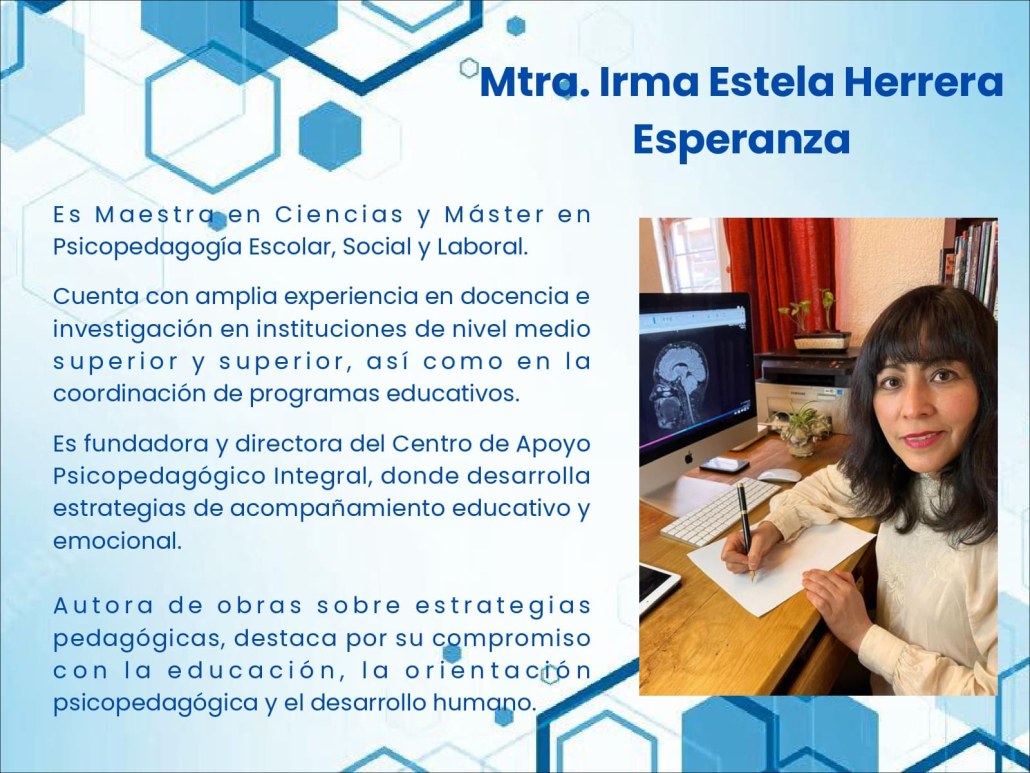 Mtra. Irma Estela Herrera Esperanza

Es Maestra en Ciencias y Máster en Psicopedagogía Escolar, Social y Laboral.

Cuenta con amplia experiencia en docencia e investigación en instituciones de nivel medio superior y superior, así como en la coordinación de programas educativos.

Es fundadora y directora del Centro de Apoyo Psicopedagógico Integral, donde desarrolla estrategias de acompañamiento educativo y emocional.

Autora de obras sobre estrategias pedagógicas, destaca por su compromiso con la educación, la orientación psicopedagógica y el desarrollo humano.